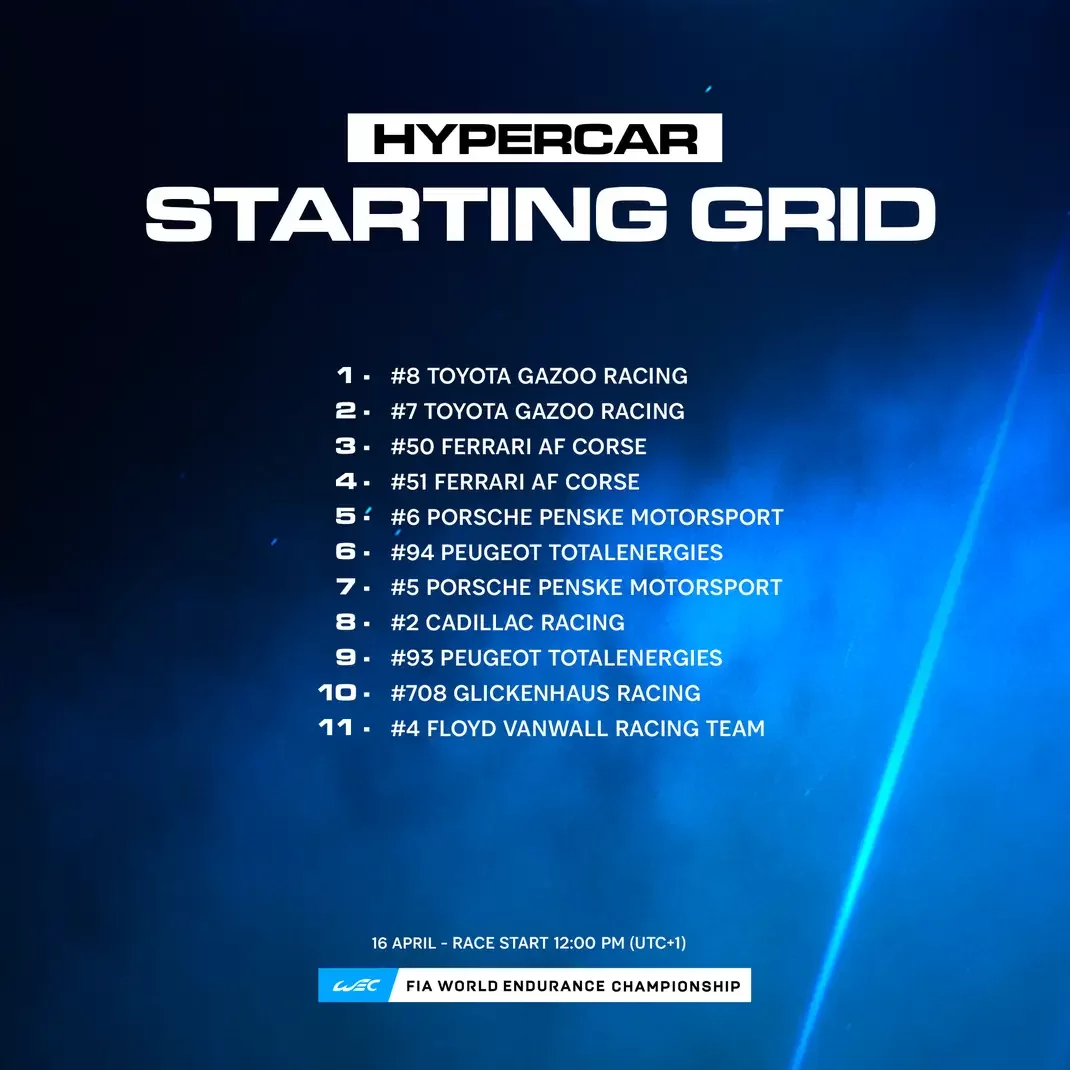 HYPERCAR
STARTING GRID

1 · #8 TOYOTA GAZOO RACING
2 · #7 TOYOTA GAZOO RACING
3 · #50 FERRARI AF CORSE
4 · #51 FERRARI AF CORSE
5 · #6 PORSCHE PENSKE MOTORSPORT
6 · #94 PEUGEOT TOTALENERGIES
7 · #5 PORSCHE PENSKE MOTORSPORT
8 · #2 CADILLAC RACING
9 · #93 PEUGEOT TOTALENERGIES
10 · #708 GLICKENHAUS RACING
11 · #4 FLOYD VANWALL RACING TEAM

16 APRIL - RACE START 12:00 PM (UTC+1)

WEC FIA WORLD ENDURANCE CHAMPIONSHIP